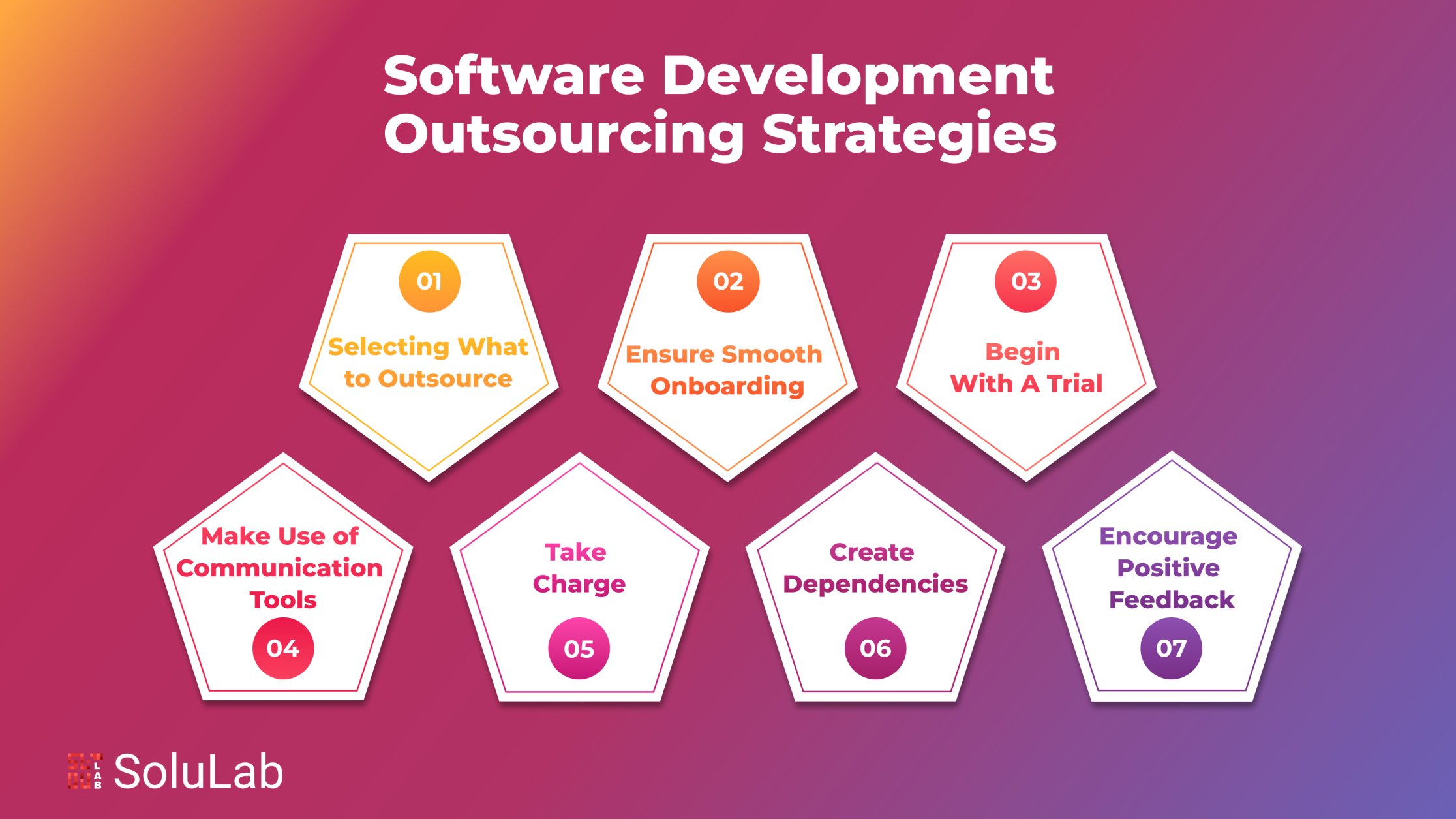 Software Development Outsourcing Strategies

01
Selecting What to Outsource

02
Ensure Smooth Onboarding

03
Begin With A Trial

Make Use of Communication Tools
04

Take Charge
05

Create Dependencies
06

Encourage Positive Feedback
07

LAB SoluLab